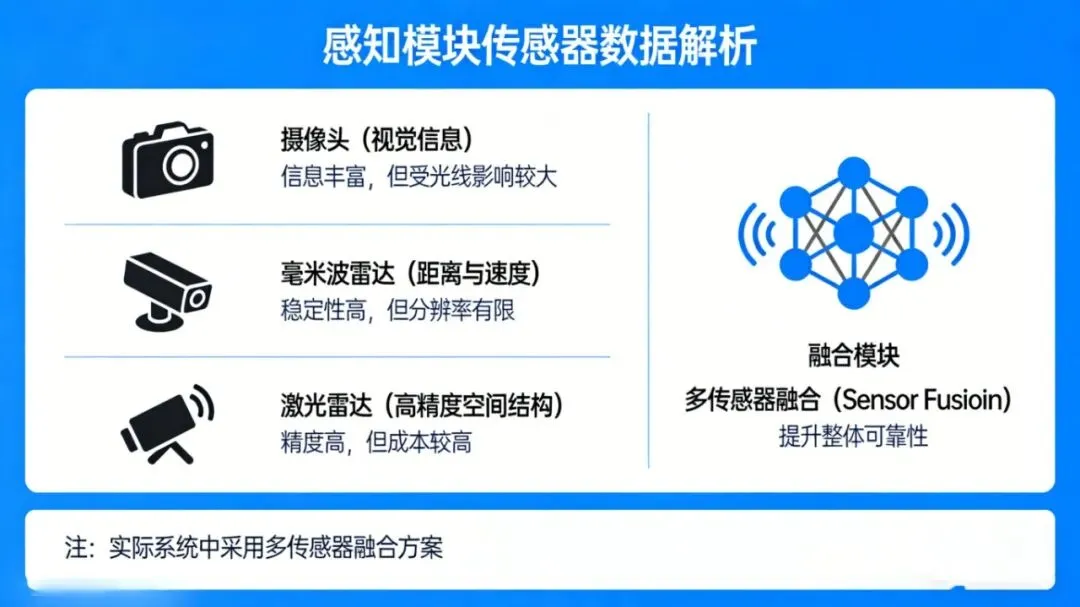 感知模块传感器数据解析

摄像头（视觉信息）
信息丰富，但受光线影响较大

毫米波雷达（距离与速度）
稳定性高，但分辨率有限

激光雷达（高精度空间结构）
精度高，但成本较高

融合模块
多传感器融合（Sensor Fusioin）
提升整体可靠性

注：实际系统中采用多传感器融合方案